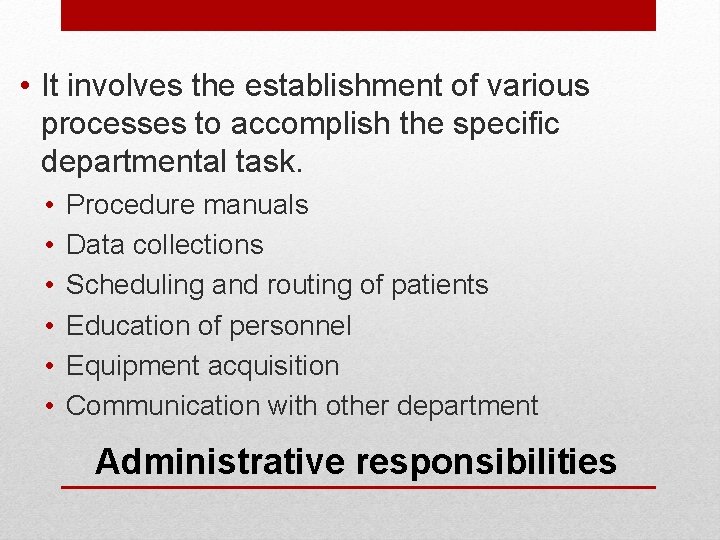 • It involves the establishment of various processes to accomplish the specific departmental task.
• Procedure manuals
• Data collections
• Scheduling and routing of patients
• Education of personnel
• Equipment acquisition
• Communication with other department

Administrative responsibilities